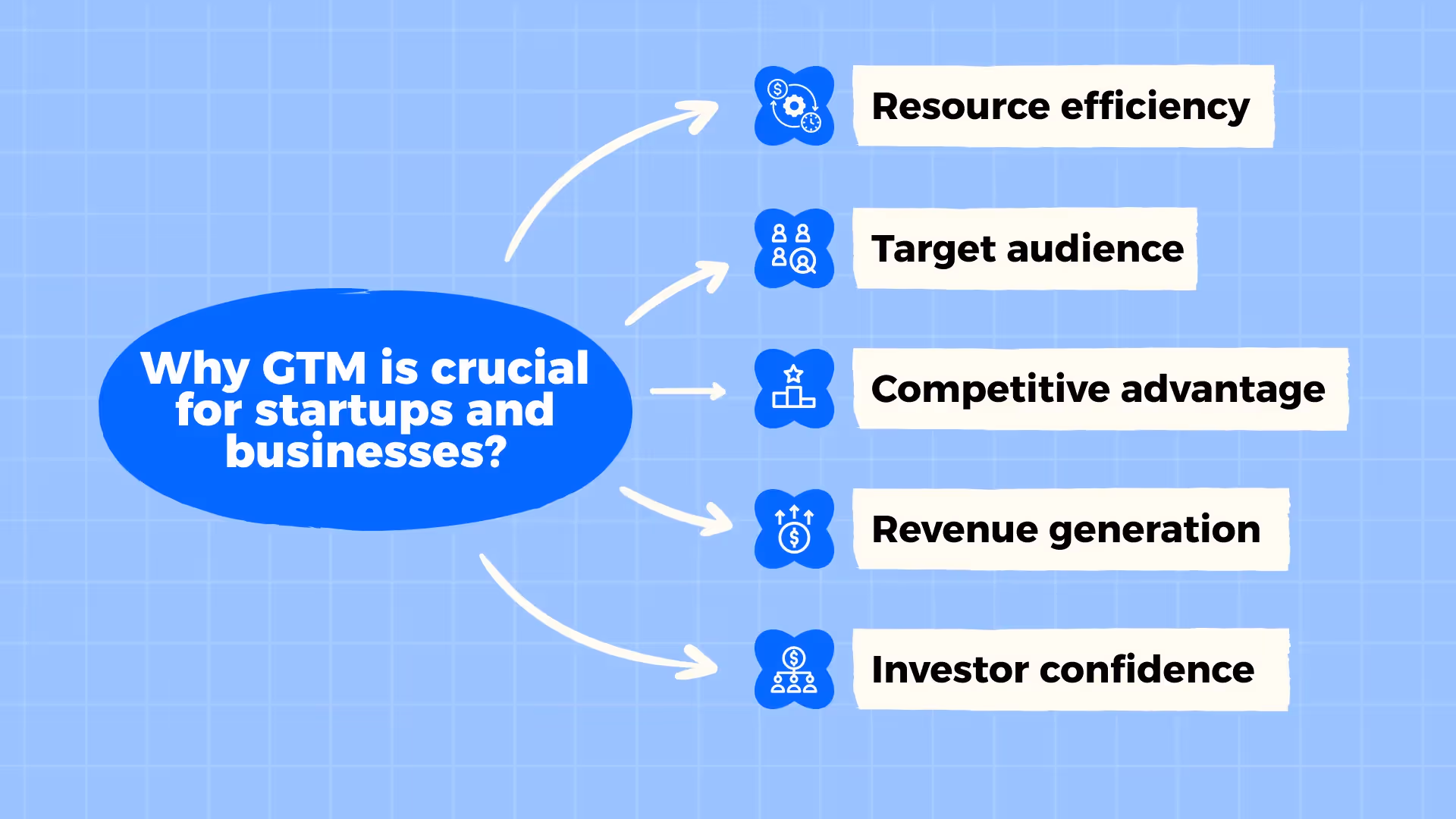 Why GTM is crucial for startups and businesses?

Resource efficiency

Target audience

Competitive advantage

Revenue generation

Investor confidence